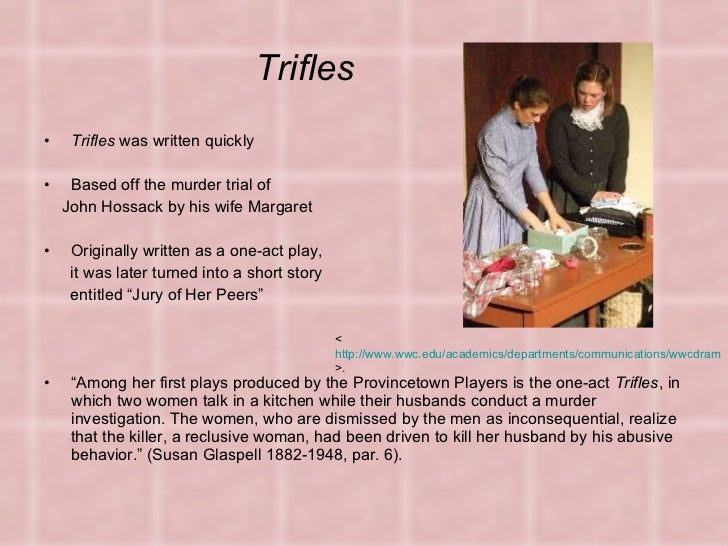 Trifles

• Trifles was written quickly

• Based off the murder trial of John Hossack by his wife Margaret

• Originally written as a one-act play, it was later turned into a short story entitled “Jury of Her Peers”

< http://www.wwc.edu/academics/departments/communications/wwcdram >.

• “Among her first plays produced by the Provincetown Players is the one-act Trifles, in which two women talk in a kitchen while their husbands conduct a murder investigation. The women, who are dismissed by the men as inconsequential, realize that the killer, a reclusive woman, had been driven to kill her husband by his abusive behavior.” (Susan Glaspell 1882-1948, par. 6).